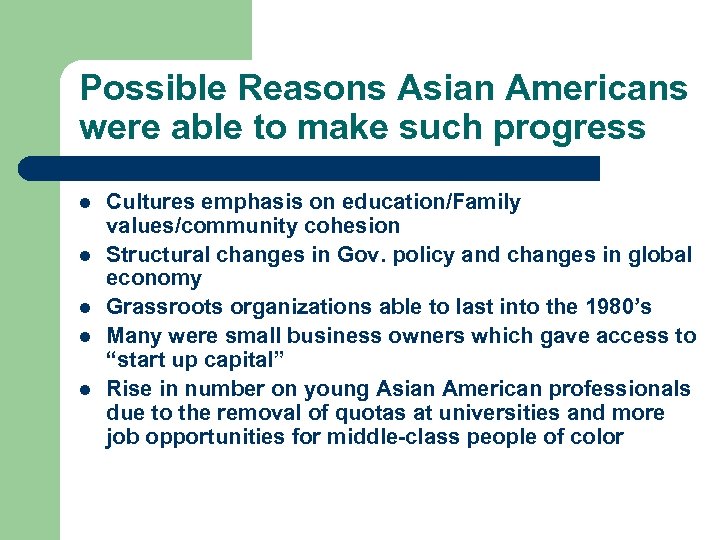 Possible Reasons Asian Americans were able to make such progress

- Cultures emphasis on education/Family values/community cohesion
- Structural changes in Gov. policy and changes in global economy
- Grassroots organizations able to last into the 1980's
- Many were small business owners which gave access to "start up capital"
- Rise in number on young Asian American professionals due to the removal of quotas at universities and more job opportunities for middle-class people of color